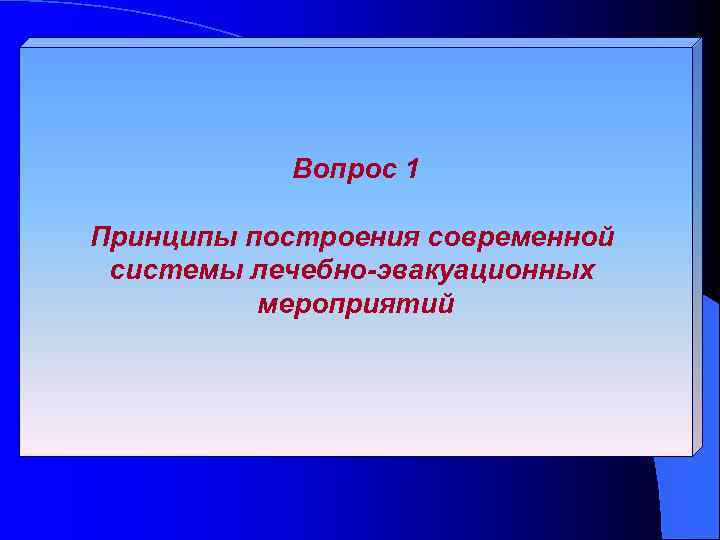 Вопрос 1

Принципы построения современной системы лечебно-эвакуационных мероприятий